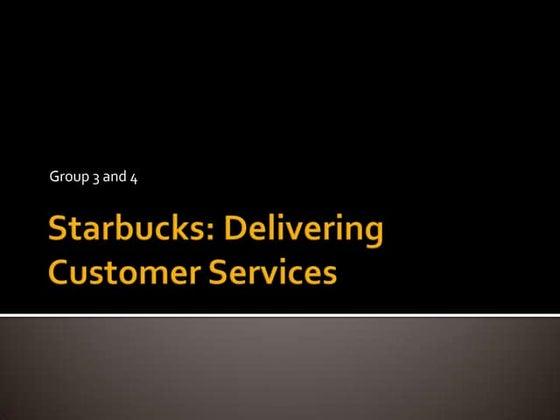 Group 3 and 4

Starbucks: Delivering Customer Services